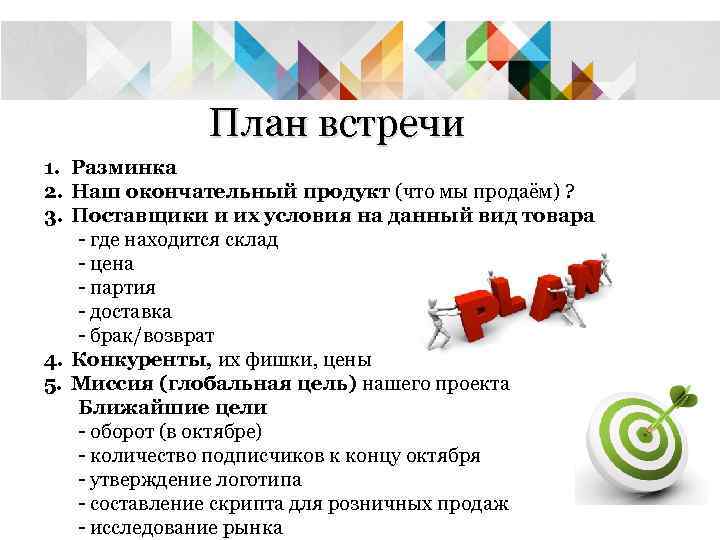 План встречи

1. Разминка
2. Наш окончательный продукт (что мы продаём) ?
3. Поставщики и их условия на данный вид товара
- где находится склад
- цена
- партия
- доставка
- брак/возврат
4. Конкуренты, их фишки, цены
5. Миссия (глобальная цель) нашего проекта
Ближайшие цели
- оборот (в октябре)
- количество подписчиков к концу октября
- утверждение логотипа
- составление скрипта для розничных продаж
- исследование рынка

PLAN